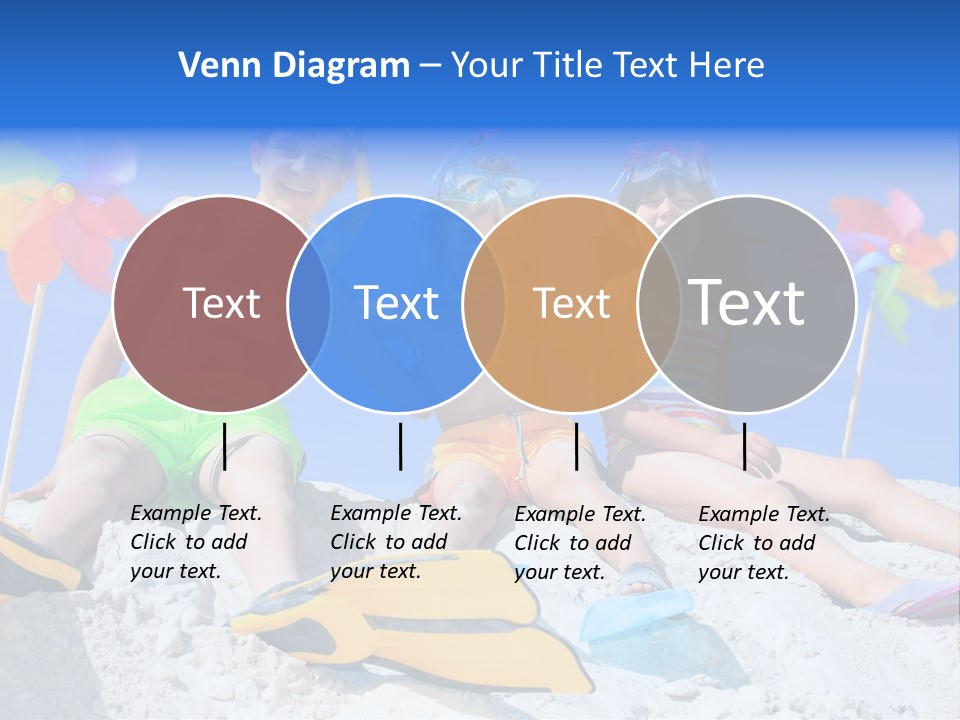 Venn Diagram – Your Title Text Here

Text

Text

Text

Text

Example Text. Click to add your text.

Example Text. Click to add your text.

Example Text. Click to add your text.

Example Text. Click to add your text.